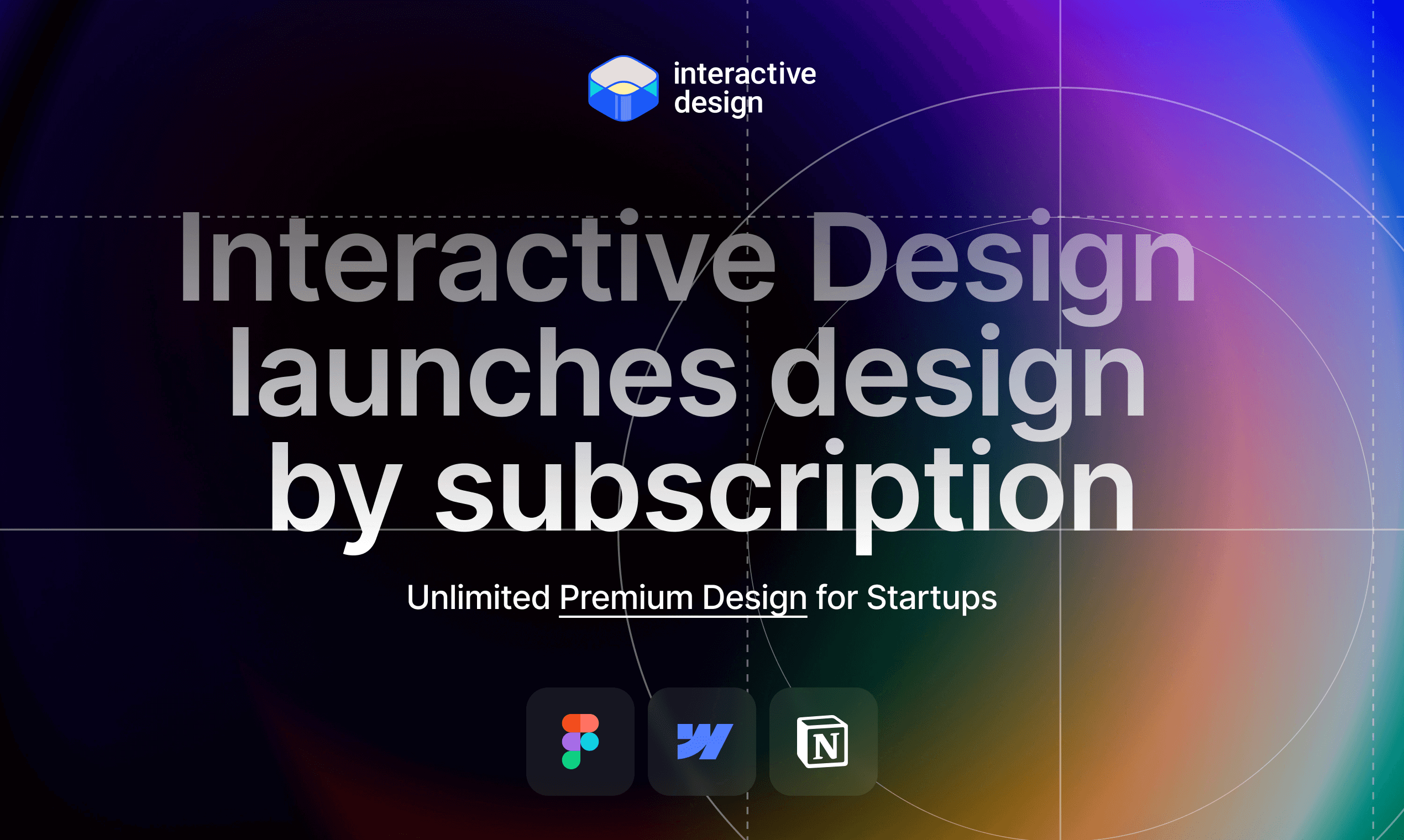 interactive design

Interactive Design launches design by subscription

Unlimited Premium Design for Startups

N